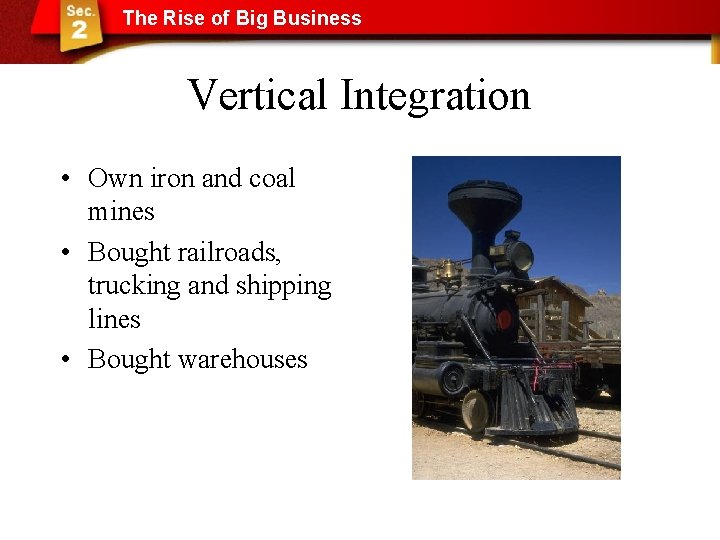 Sec. 2 The Rise of Big Business

Vertical Integration

• Own iron and coal mines
• Bought railroads, trucking and shipping lines
• Bought warehouses